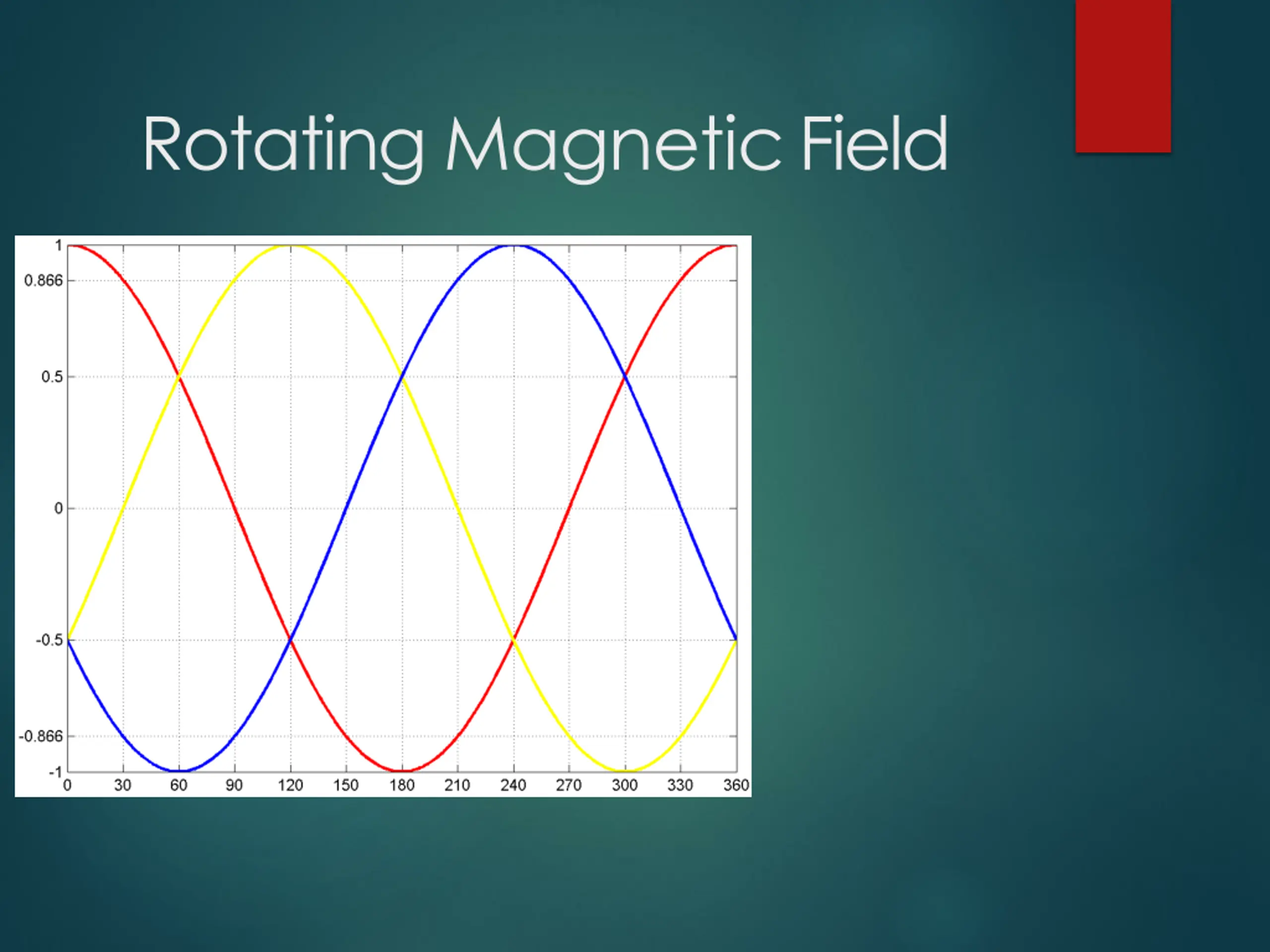 Rotating Magnetic Field

1
0.866
0.5
0
-0.5
-0.866
-1
0 30 60 90 120 150 180 210 240 270 300 330 360